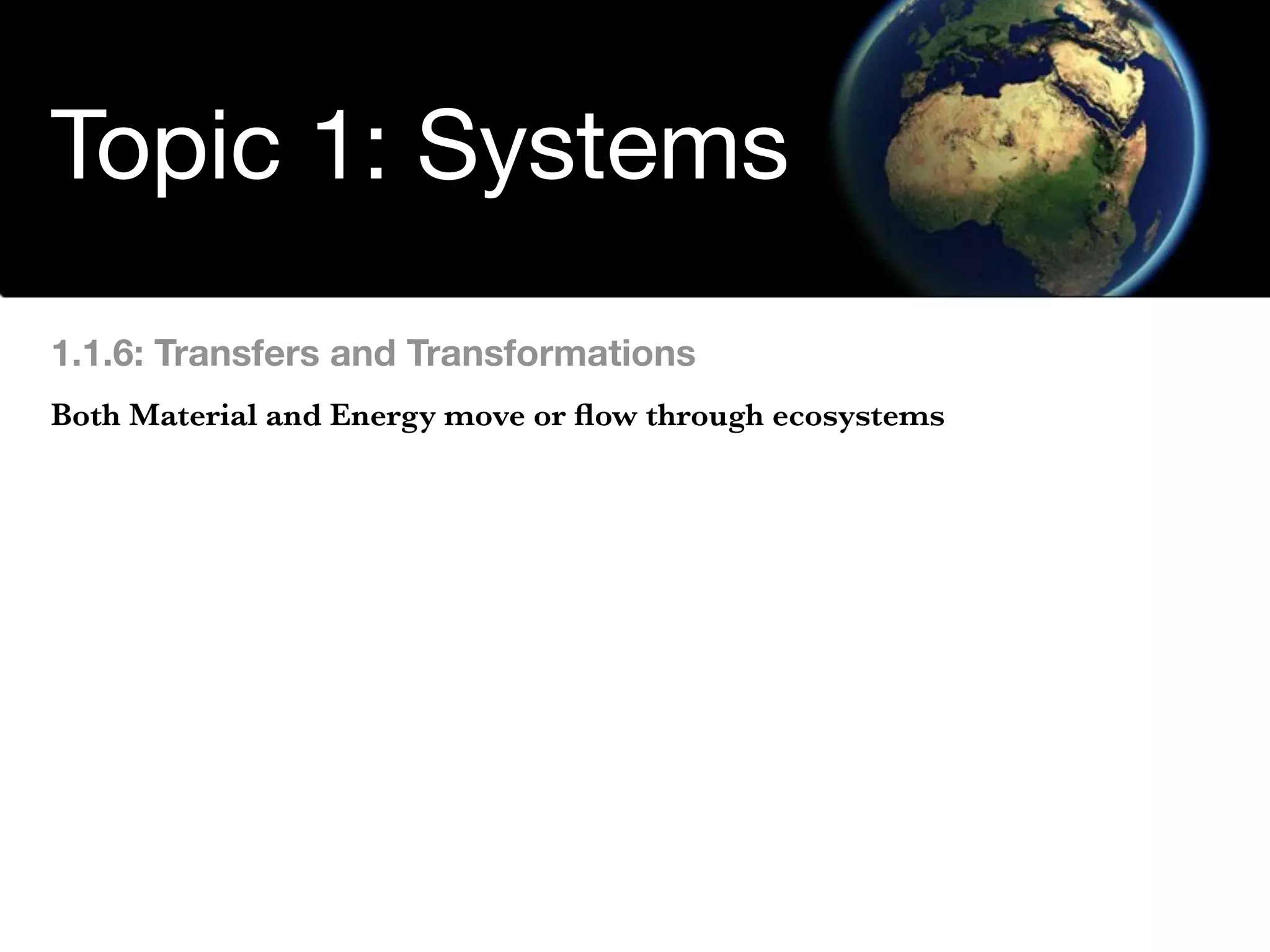 Topic 1: Systems

1.1.6: Transfers and Transformations

Both Material and Energy move or flow through ecosystems